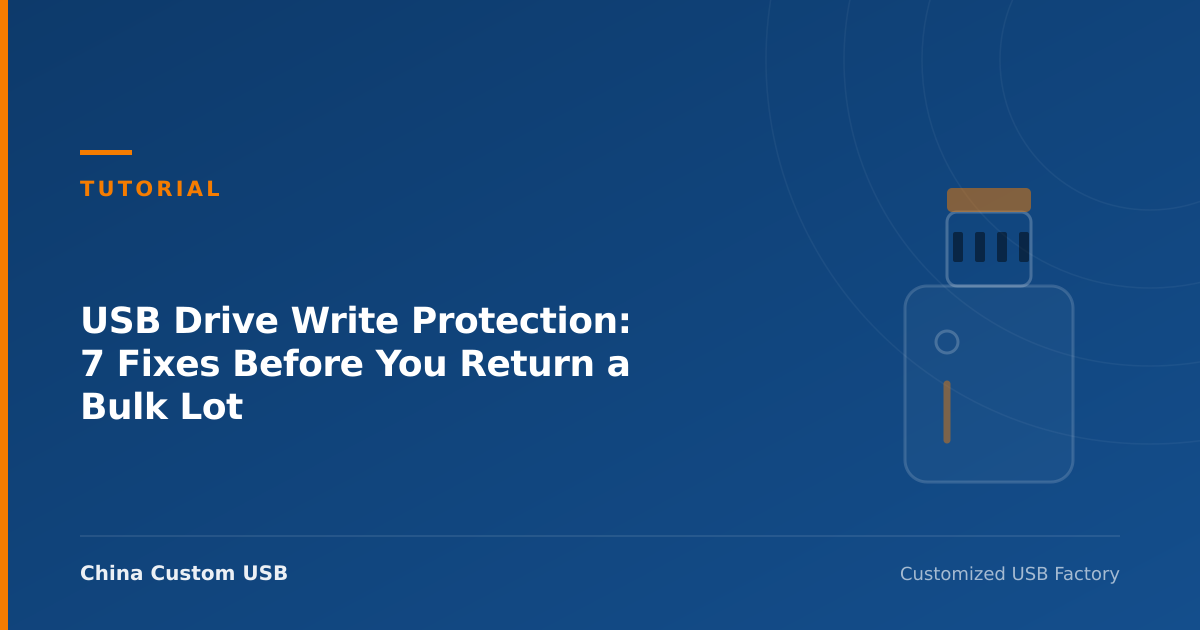 TUTORIAL

USB Drive Write Protection: 7 Fixes Before You Return a Bulk Lot

China Custom USB

Customized USB Factory